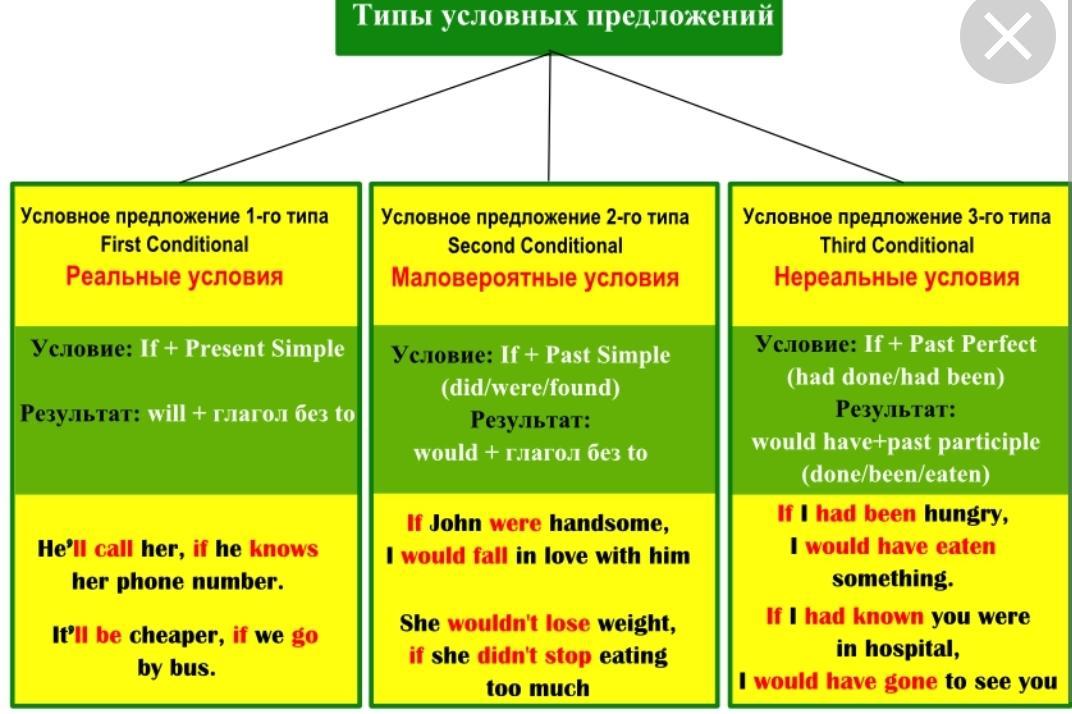 Типы условных предложений

Условное предложение 1-го типа
First Conditional
Реальные условия

Условие: If + Present Simple

Результат: will + глагол без to

He'll call her, if he knows her phone number.

It'll be cheaper, if we go by bus.

Условное предложение 2-го типа
Second Conditional
Маловероятные условия

Условие: If + Past Simple (did/were/found)
Результат: would + глагол без to

If John were handsome, I would fall in love with him

She wouldn't lose weight, if she didn't stop eating too much

Условное предложение 3-го типа
Third Conditional
Нереальные условия

Условие: If + Past Perfect (had done/had been)
Результат: would have+past participle (done/been/eaten)

If I had been hungry, I would have eaten something.

If I had known you were in hospital, I would have gone to see you